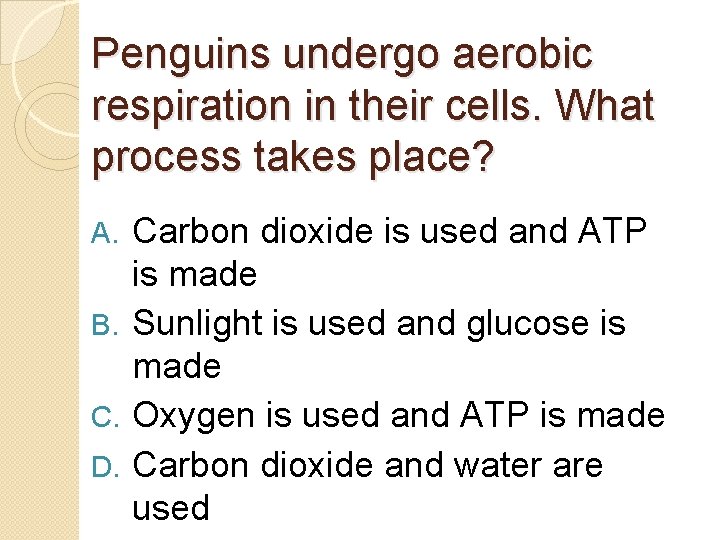 Penguins undergo aerobic respiration in their cells. What process takes place?

A. Carbon dioxide is used and ATP is made
B. Sunlight is used and glucose is made
C. Oxygen is used and ATP is made
D. Carbon dioxide and water are used